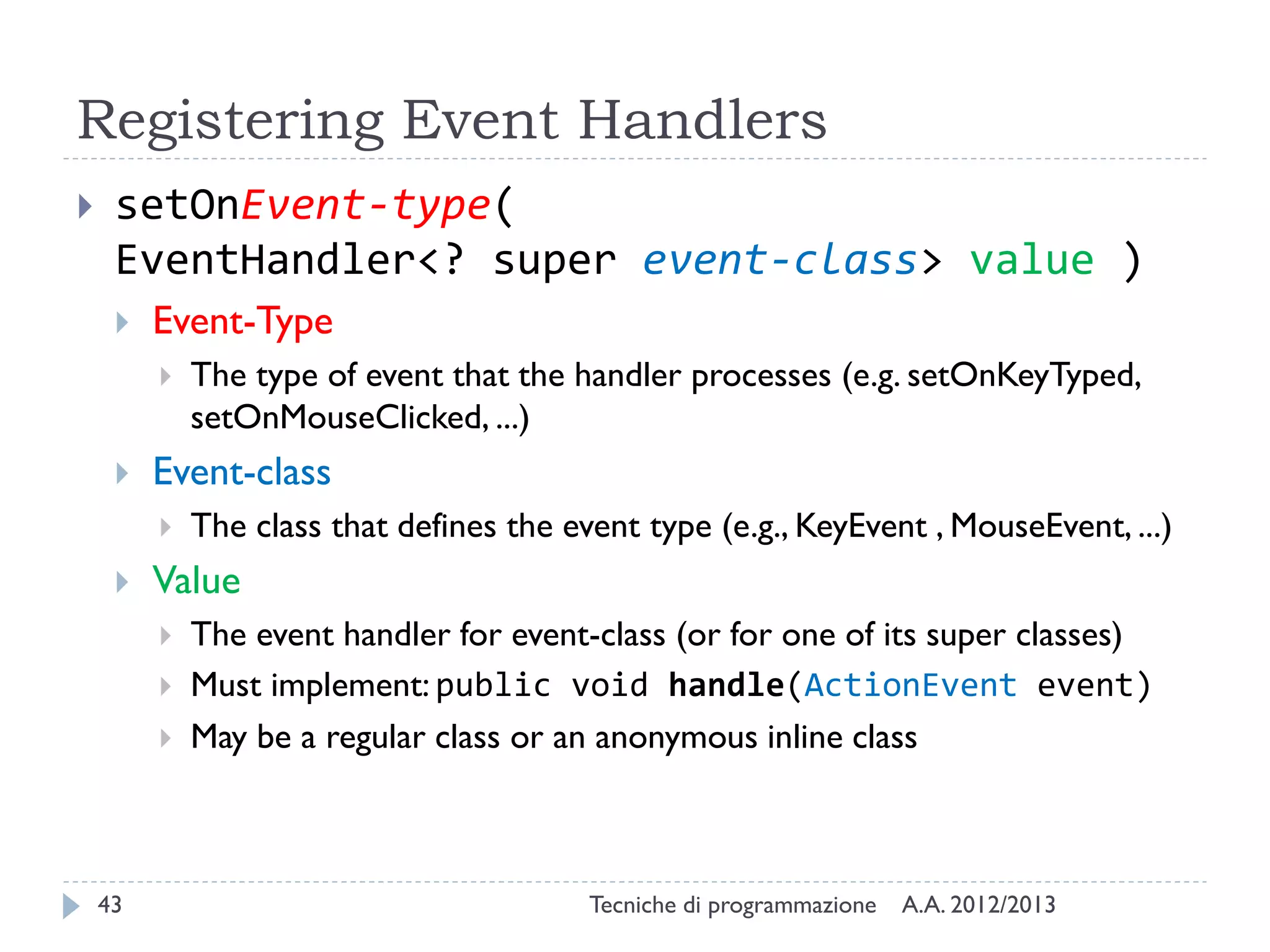 Registering Event Handlers

setOnEvent-type( EventHandler<? super event-class> value )

Event-Type

The type of event that the handler processes (e.g. setOnKeyTyped, setOnMouseClicked, ...)

Event-class

The class that defines the event type (e.g., KeyEvent , MouseEvent, ...)

Value

The event handler for event-class (or for one of its super classes)

Must implement: public void handle(ActionEvent event)

May be a regular class or an anonymous inline class

43

Tecniche di programmazione A.A. 2012/2013